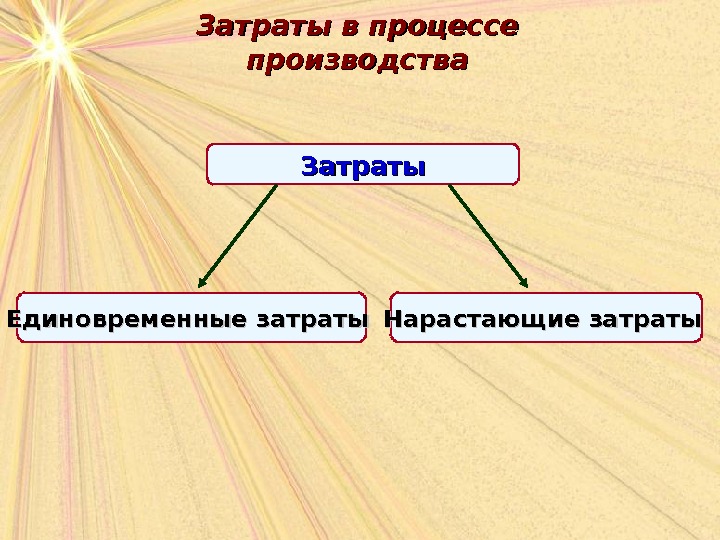 Затраты в процессе производства

Затраты

Единовременные затраты

Нарастающие затраты